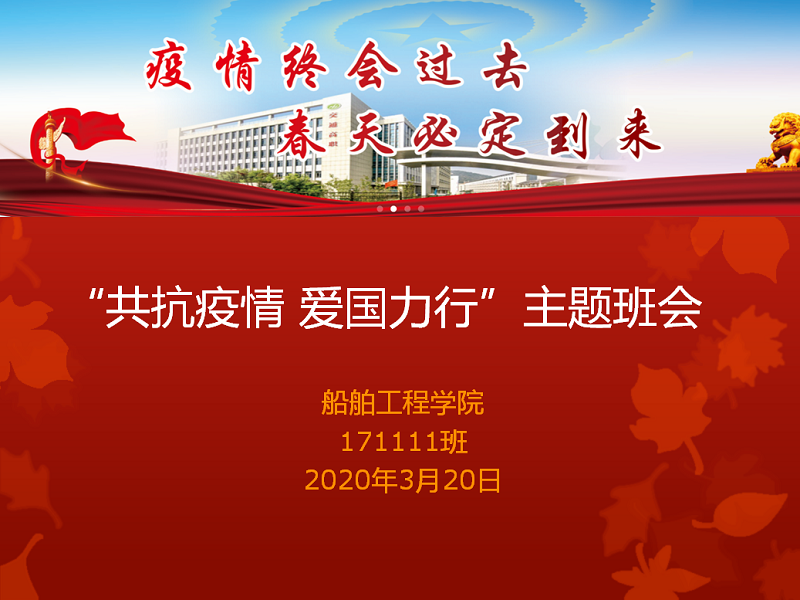 疫情终会过去
春天必定到来

“共抗疫情 爱国力行”主题班会

船舶工程学院
171111班
2020年3月20日